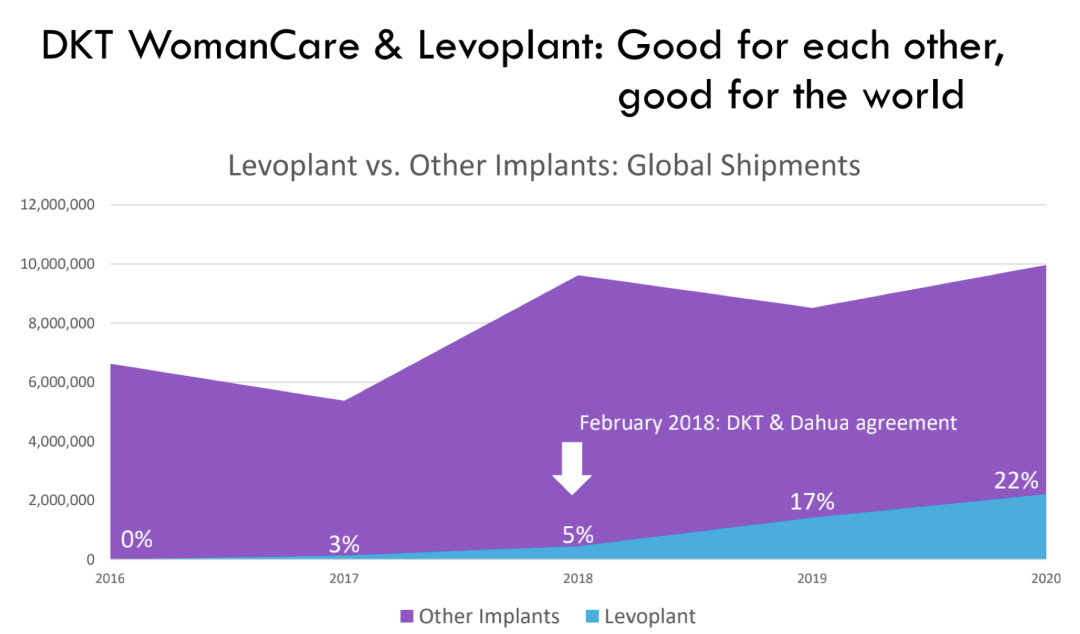 DKT WomanCare & Levoplant: Good for each other, good for the world

Levoplant vs. Other Implants: Global Shipments

12,000,000
10,000,000
8,000,000
6,000,000
4,000,000
2,000,000
0

February 2018: DKT & Dahua agreement

0%
3%
5%
17%
22%

2016
2017
2018
2019
2020

Other Implants Levoplant